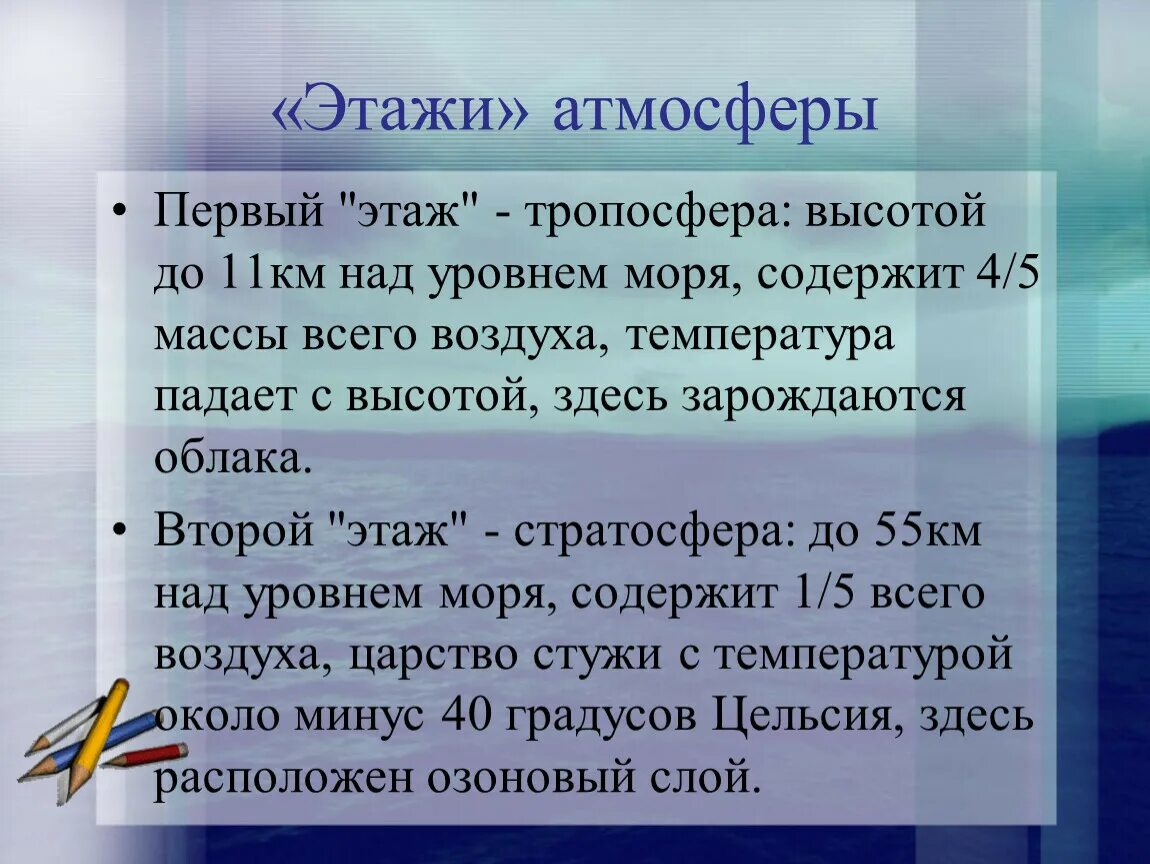 «Этажи» атмосферы

• Первый "этаж" - тропосфера: высотой до 11км над уровнем моря, содержит 4/5 массы всего воздуха, температура падает с высотой, здесь зарождаются облака.

• Второй "этаж" - стратосфера: до 55км над уровнем моря, содержит 1/5 всего воздуха, царство стужи с температурой около минус 40 градусов Цельсия, здесь расположен озоновый слой.